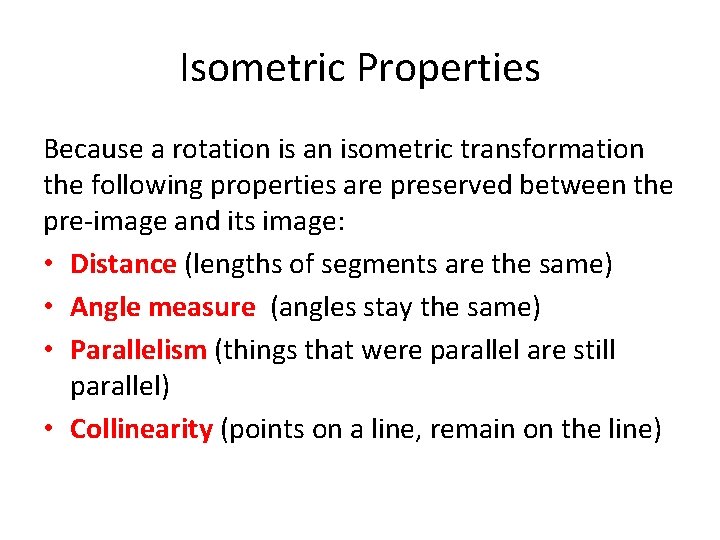 Isometric Properties

Because a rotation is an isometric transformation the following properties are preserved between the pre-image and its image:

• Distance (lengths of segments are the same)
• Angle measure (angles stay the same)
• Parallelism (things that were parallel are still parallel)
• Collinearity (points on a line, remain on the line)